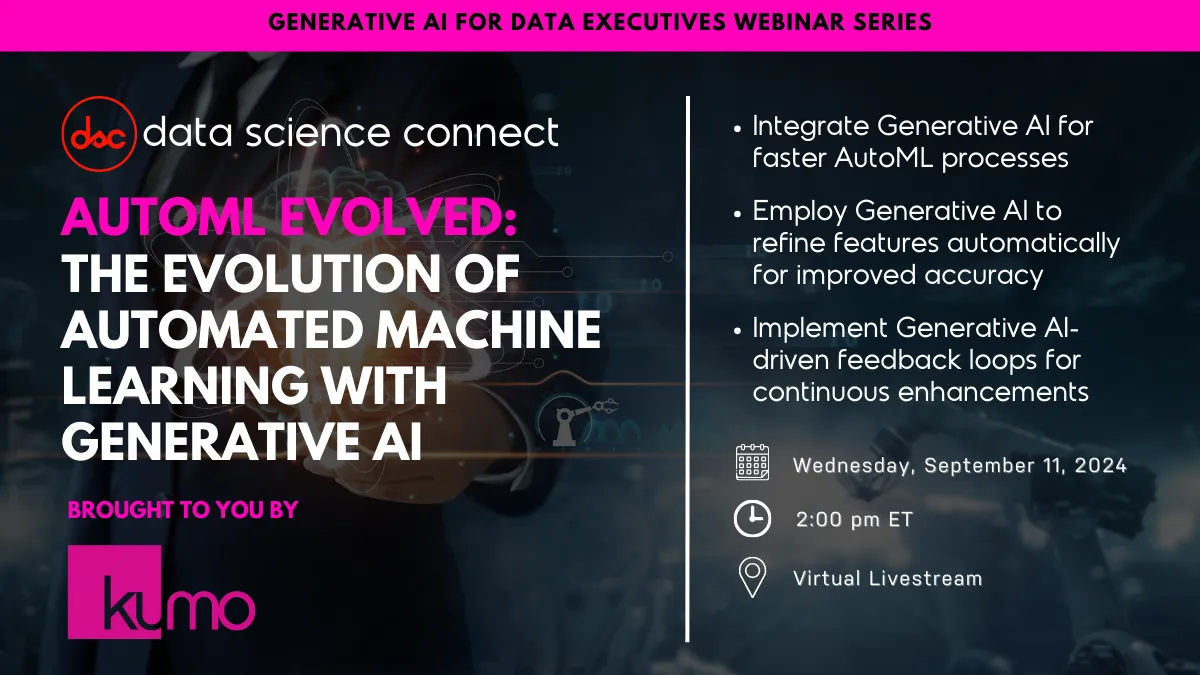 GENERATIVE AI FOR DATA EXECUTIVES WEBINAR SERIES

dsc data science connect

AUTOML EVOLVED: THE EVOLUTION OF AUTOMATED MACHINE LEARNING WITH GENERATIVE AI

BROUGHT TO YOU BY

kumo

• Integrate Generative AI for faster AutoML processes

• Employ Generative AI to refine features automatically for improved accuracy

• Implement Generative AI-driven feedback loops for continuous enhancements

Wednesday, September 11, 2024

2:00 pm ET

Virtual Livestream